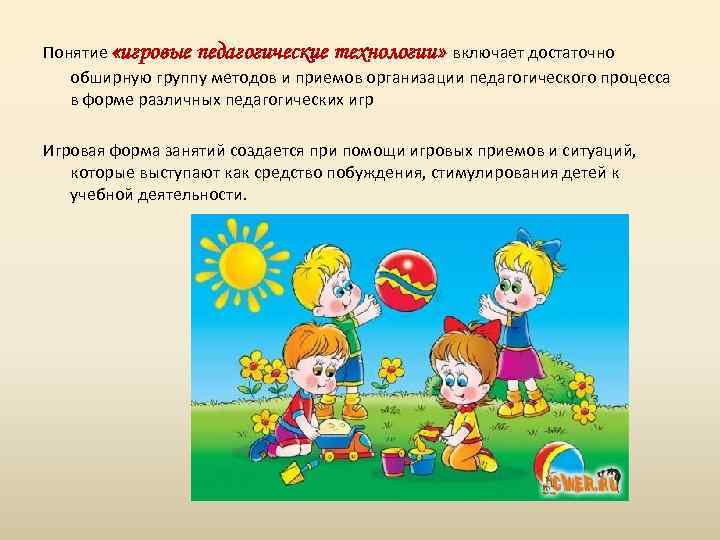 Понятие «игровые педагогические технологии» включает достаточно обширную группу методов и приемов организации педагогического процесса в форме различных педагогических игр

Игровая форма занятий создается при помощи игровых приемов и ситуаций, которые выступают как средство побуждения, стимулирования детей к учебной деятельности.

CWER.RU